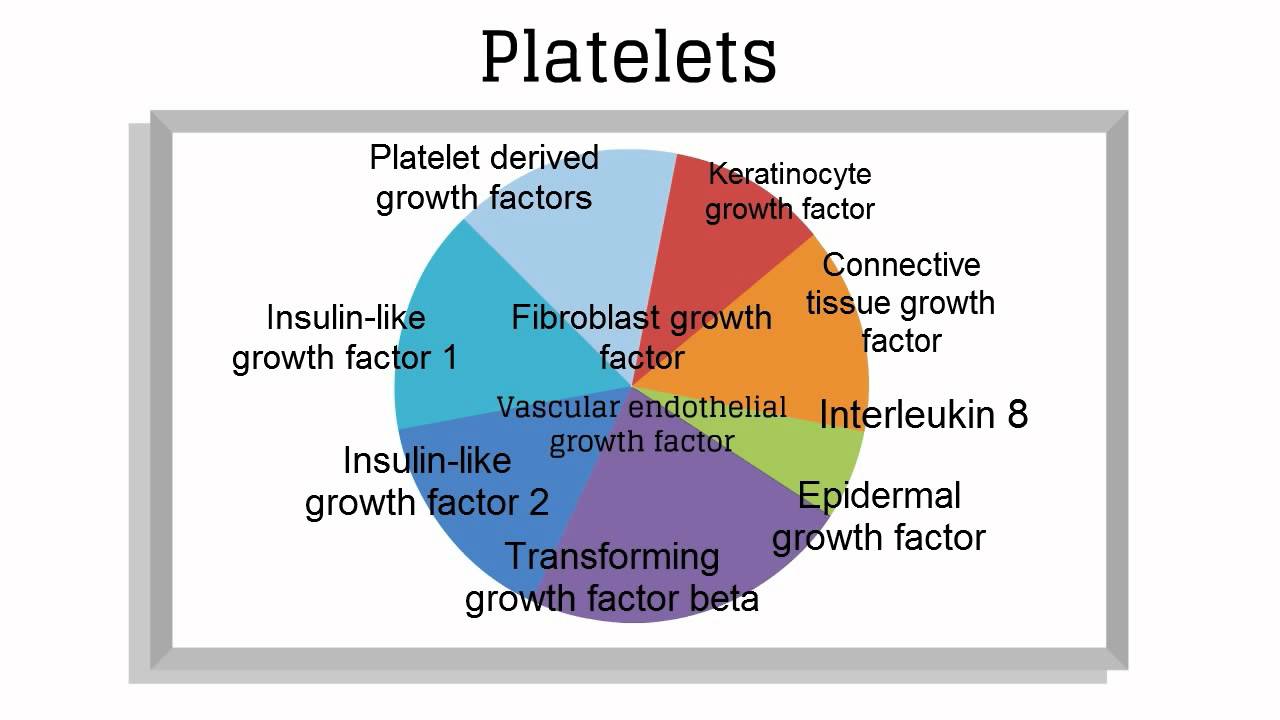 Platelets

Platelet derived growth factors

Keratinocyte growth factor

Connective tissue growth factor

Insulin-like growth factor 1

Fibroblast growth factor

Vascular endothelial growth factor

Interleukin 8

Insulin-like growth factor 2

Epidermal growth factor

Transforming growth factor beta